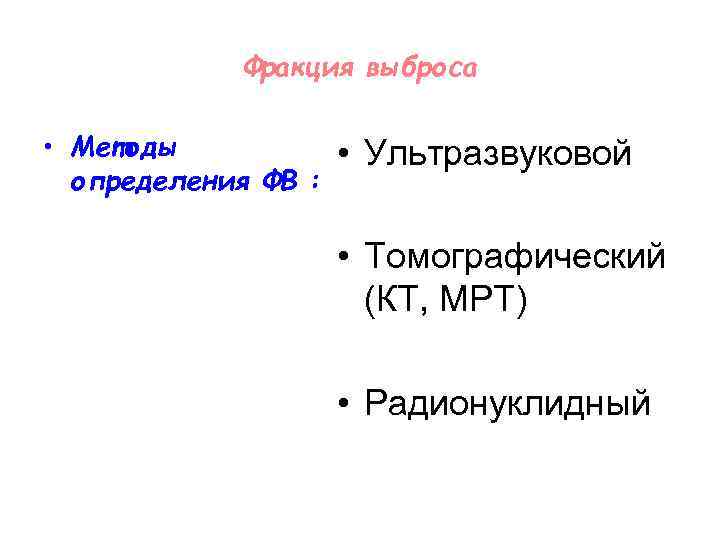 Фракция выброса

• Методы определения ФВ :

• Ультразвуковой

• Томографический (КТ, МРТ)

• Радионуклидный